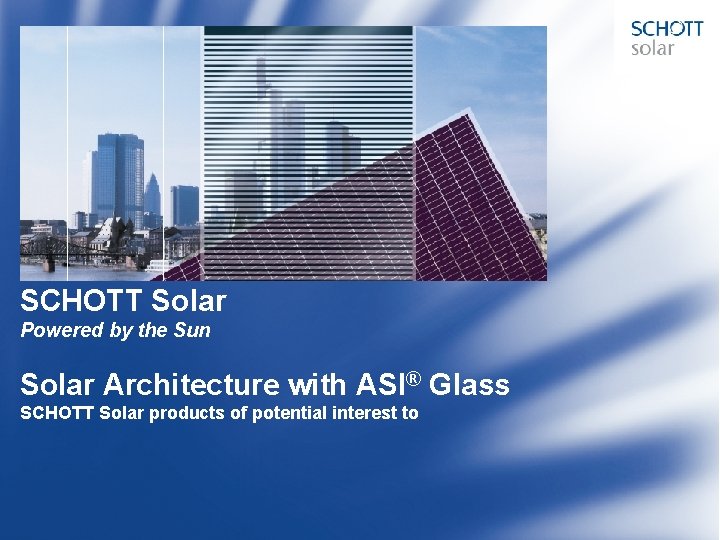 SCHOTT
solar

SCHOTT Solar
Powered by the Sun

Solar Architecture with ASI® Glass
SCHOTT Solar products of potential interest to